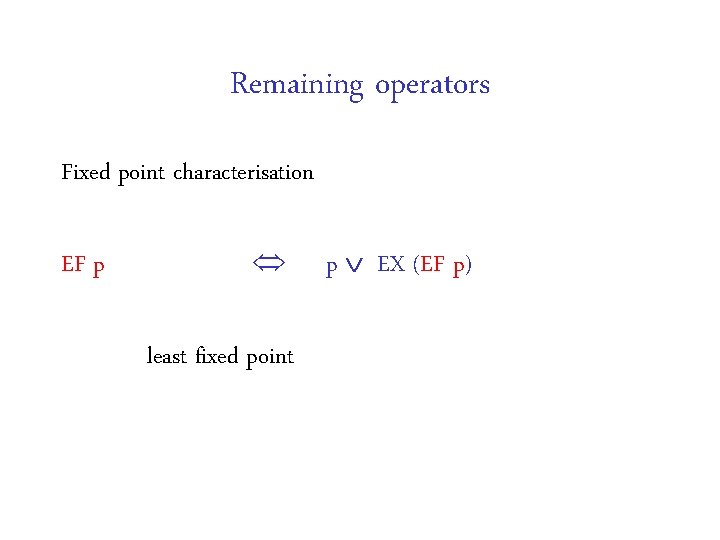 Remaining operators

Fixed point characterisation

EF p $\Leftrightarrow$ p $\vee$ EX (EF p)

least fixed point